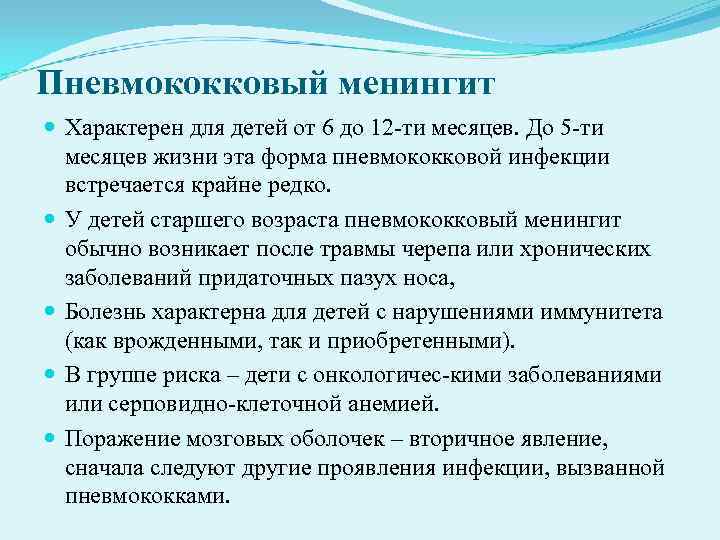 Пневмококковый менингит

Характерен для детей от 6 до 12-ти месяцев. До 5-ти месяцев жизни эта форма пневмококковой инфекции встречается крайне редко.

У детей старшего возраста пневмококковый менингит обычно возникает после травмы черепа или хронических заболеваний придаточных пазух носа,

Болезнь характерна для детей с нарушениями иммунитета (как врожденными, так и приобретенными).

В группе риска – дети с онкологичес-кими заболеваниями или серповидно-клеточной анемией.

Поражение мозговых оболочек – вторичное явление, сначала следуют другие проявления инфекции, вызванной пневмококками.